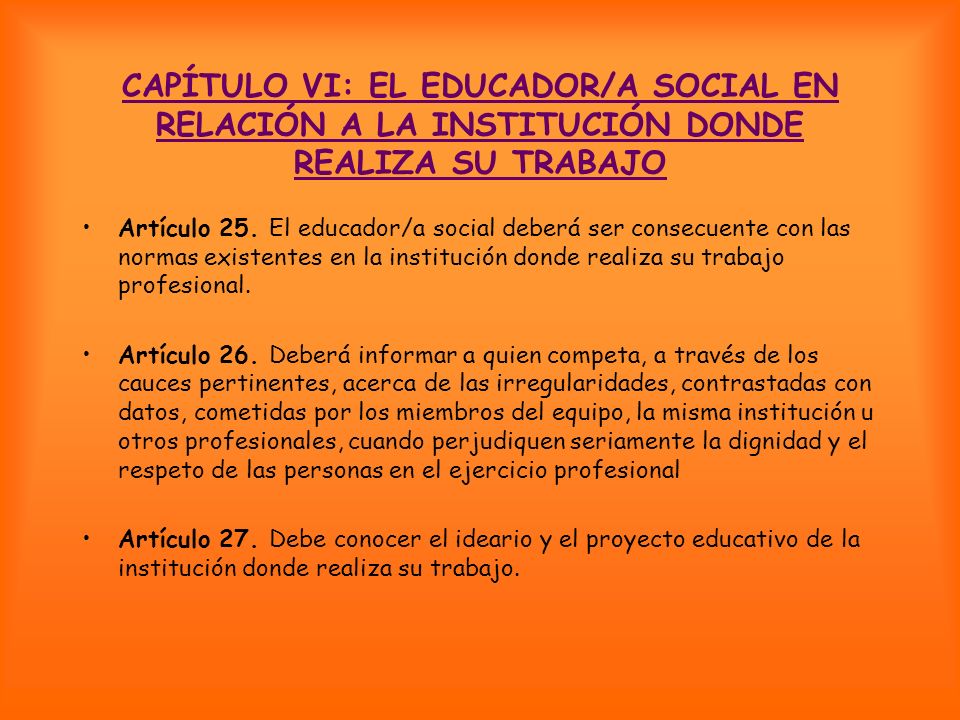 CAPÍTULO VI: EL EDUCADOR/A SOCIAL EN RELACIÓN A LA INSTITUCIÓN DONDE REALIZA SU TRABAJO

• Artículo 25. El educador/a social deberá ser consecuente con las normas existentes en la institución donde realiza su trabajo profesional.

• Artículo 26. Deberá informar a quien competa, a través de los cauces pertinentes, acerca de las irregularidades, contrastadas con datos, cometidas por los miembros del equipo, la misma institución u otros profesionales, cuando perjudiquen seriamente la dignidad y el respeto de las personas en el ejercicio profesional

• Artículo 27. Debe conocer el ideario y el proyecto educativo de la institución donde realiza su trabajo.